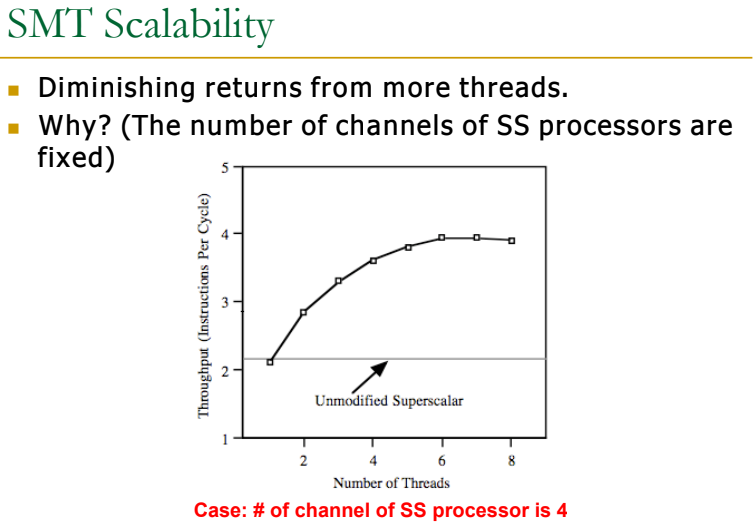 SMT Scalability

Diminishing returns from more threads.

Why? (The number of channels of SS processors are fixed)

Throughput (Instructions Per Cycle)

5

4

3

2

1

Unmodified Superscalar

2

4

6

8

Number of Threads

Case: # of channel of SS processor is 4